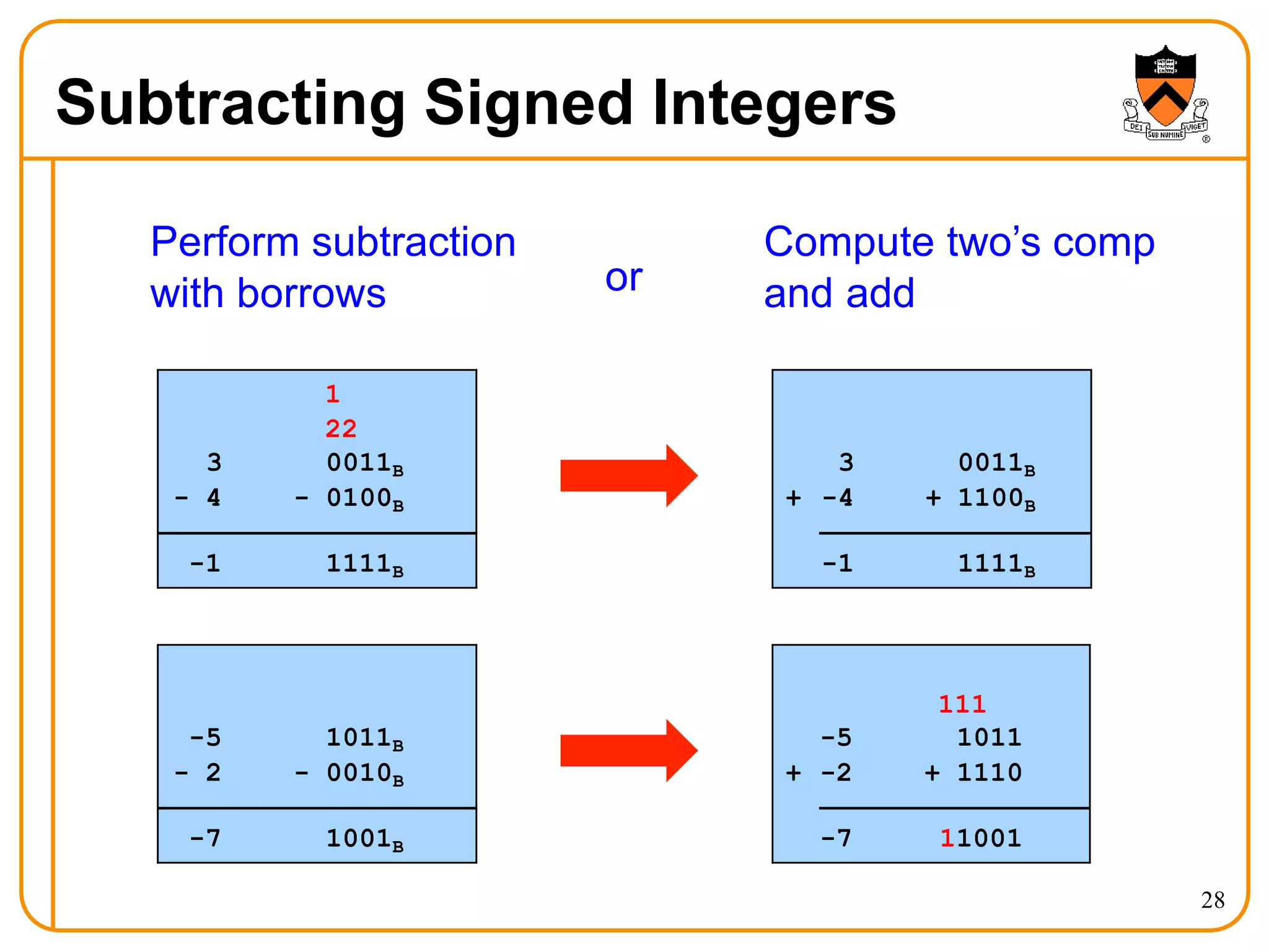 Subtracting Signed Integers

DEI SUB NUMINE VIGET

Perform subtraction with borrows

or

Compute two's comp and add

1
22
3 $0011_B$
- 4 - $0100_B$
-1 $1111_B$

3 $0011_B$
+ -4 + $1100_B$
-1 $1111_B$

-5 $1011_B$
- 2 - $0010_B$
-7 $1001_B$

111
-5 1011
+ -2 + 1110
-7 11001

28